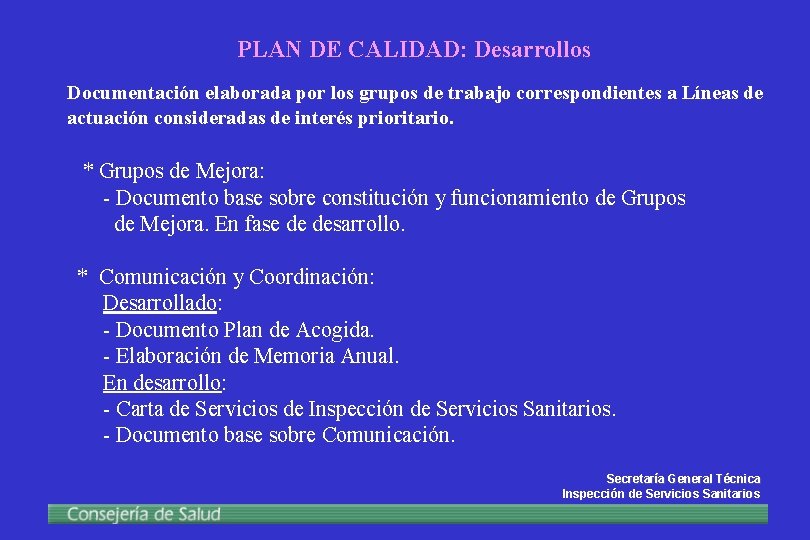 PLAN DE CALIDAD: Desarrollos

Documentación elaborada por los grupos de trabajo correspondientes a Líneas de actuación consideradas de interés prioritario.

* Grupos de Mejora:
- Documento base sobre constitución y funcionamiento de Grupos de Mejora. En fase de desarrollo.

* Comunicación y Coordinación:
Desarrollado:
- Documento Plan de Acogida.
- Elaboración de Memoria Anual.
En desarrollo:
- Carta de Servicios de Inspección de Servicios Sanitarios.
- Documento base sobre Comunicación.

Secretaría General Técnica
Inspección de Servicios Sanitarios

Consejería de Salud